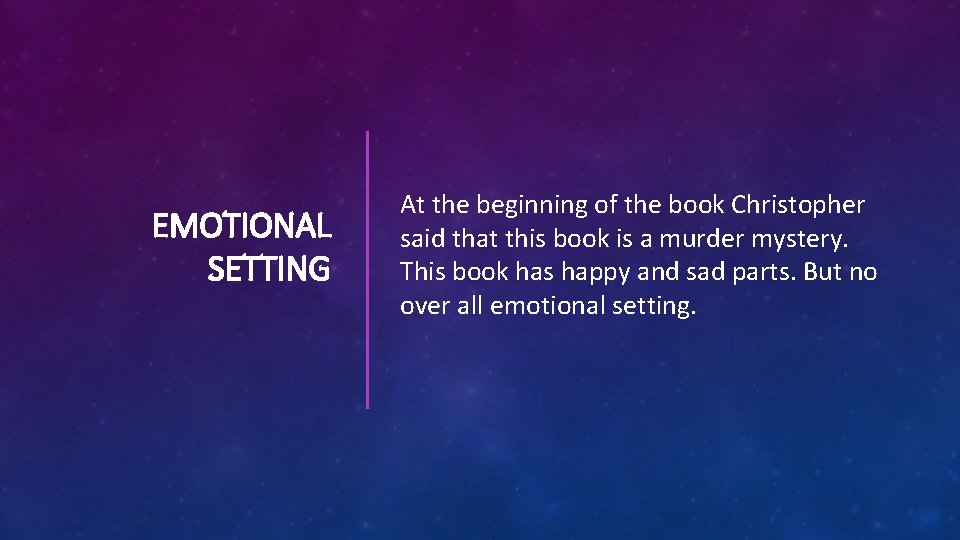 EMOTIONAL SETTING

At the beginning of the book Christopher said that this book is a murder mystery. This book has happy and sad parts. But no over all emotional setting.